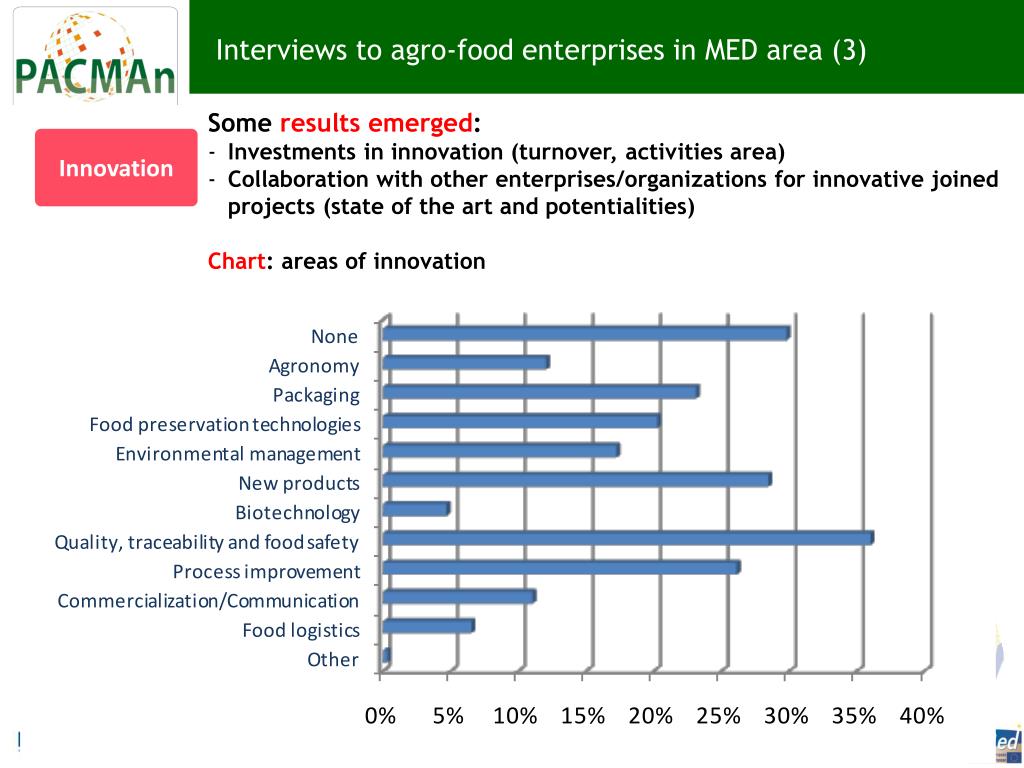 PACMAn

Interviews to agro-food enterprises in MED area (3)

Innovation

Some results emerged:
- Investments in innovation (turnover, activities area)
- Collaboration with other enterprises/organizations for innovative joined projects (state of the art and potentialities)

Chart: areas of innovation

None
Agronomy
Packaging
Food preservation technologies
Environmental management
New products
Biotechnology
Quality, traceability and food safety
Process improvement
Commercialization/Communication
Food logistics
Other

0% 5% 10% 15% 20% 25% 30% 35% 40%

ed